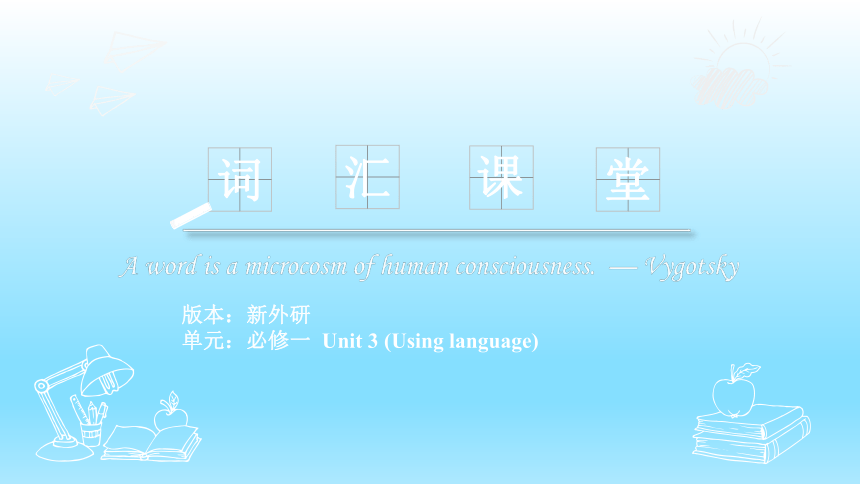 词 汇 课 堂

A word is a microcosm of human consciousness. — Vygotsky

版本：新外研
单元：必修一 Unit 3 (Using language)